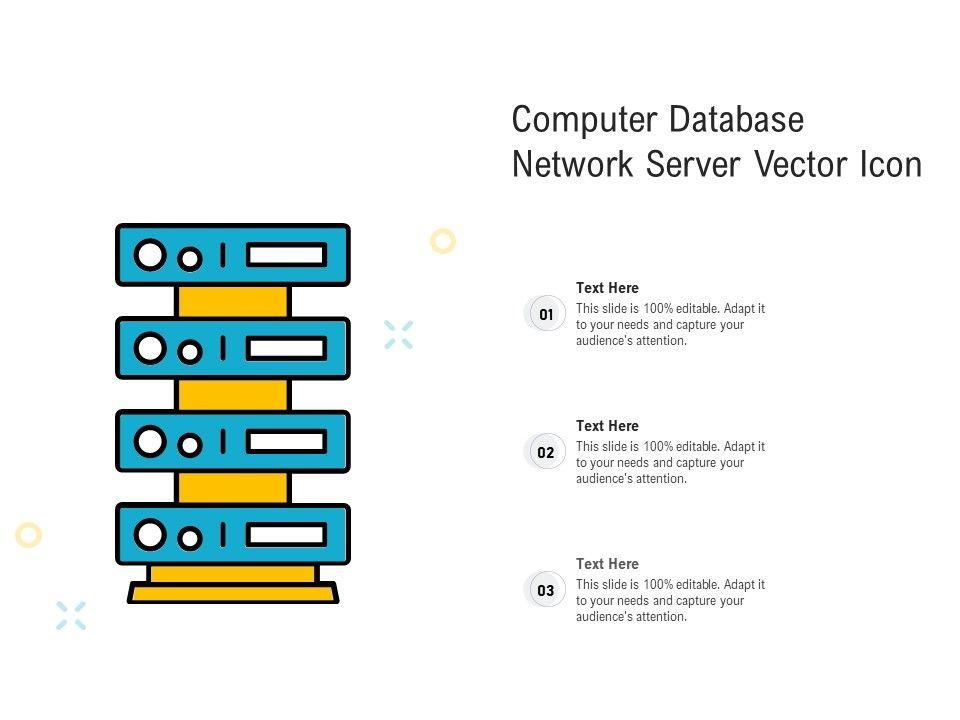 Computer Database Network Server Vector Icon

01
Text Here
This slide is 100% editable. Adapt it to your needs and capture your audience's attention.

02
Text Here
This slide is 100% editable. Adapt it to your needs and capture your audience's attention.

03
Text Here
This slide is 100% editable. Adapt it to your needs and capture your audience's attention.